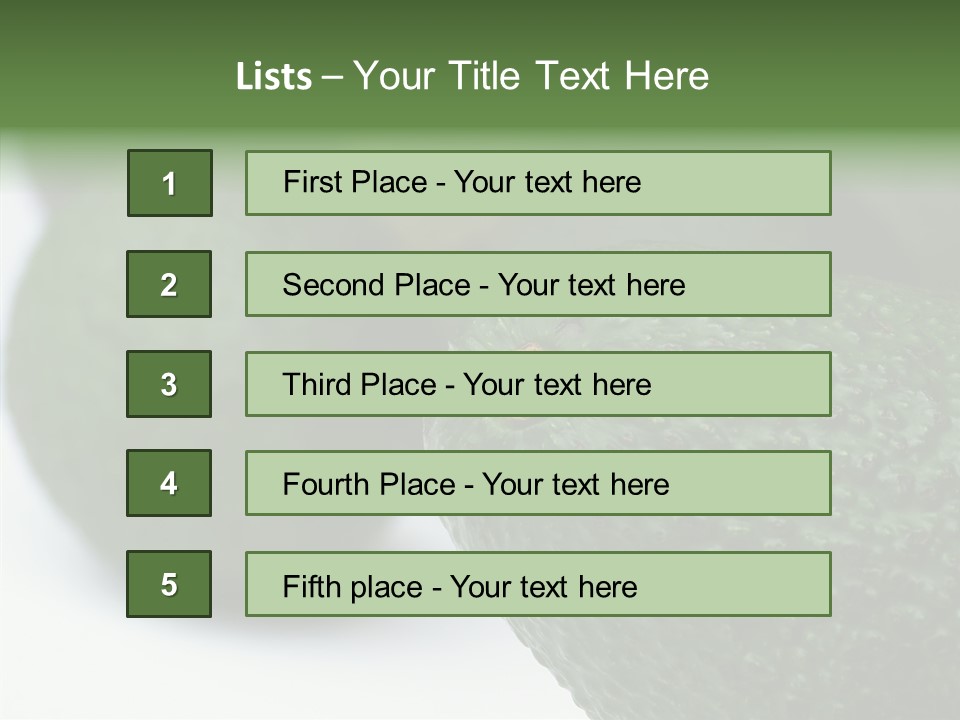 Lists – Your Title Text Here

1

First Place - Your text here

2

Second Place - Your text here

3

Third Place - Your text here

4

Fourth Place - Your text here

5

Fifth place - Your text here